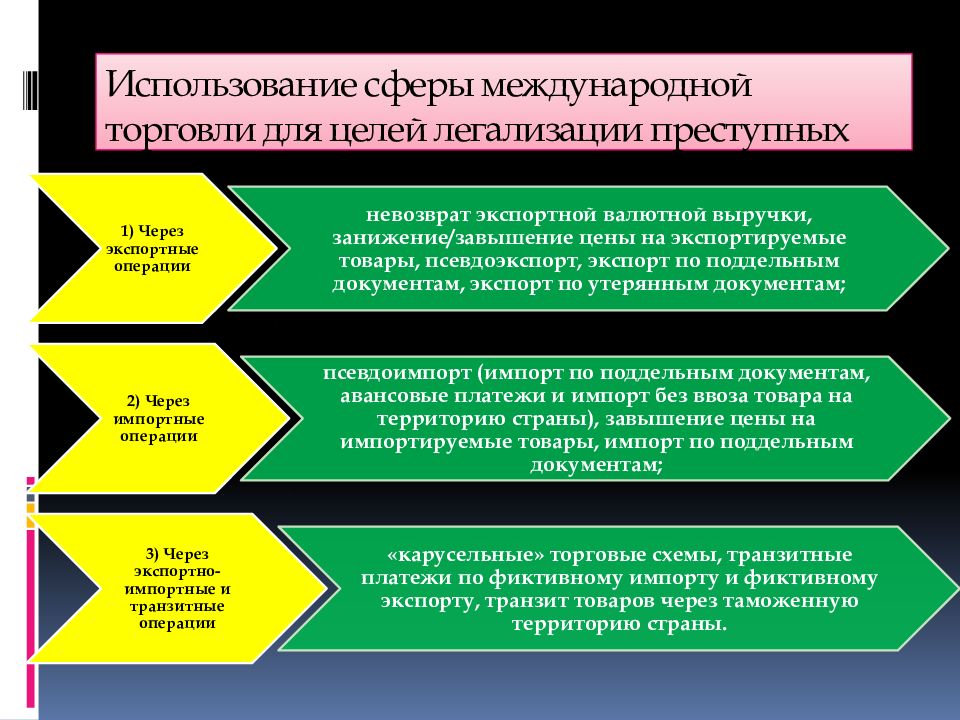 Использование сферы международной торговли для целей легализации преступных

1) Через экспортные операции

невозврат экспортной валютной выручки, занижение/завышение цены на экспортируемые товары, псевдоэкспорт, экспорт по поддельным документам, экспорт по утерянным документам;

2) Через импортные операции

псевдоимпорт (импорт по поддельным документам, авансовые платежи и импорт без ввоза товара на территорию страны), завышение цены на импортируемые товары, импорт по поддельным документам;

3) Через экспортно-импортные и транзитные операции

«карусельные» торговые схемы, транзитные платежи по фиктивному импорту и фиктивному экспорту, транзит товаров через таможенную территорию страны.